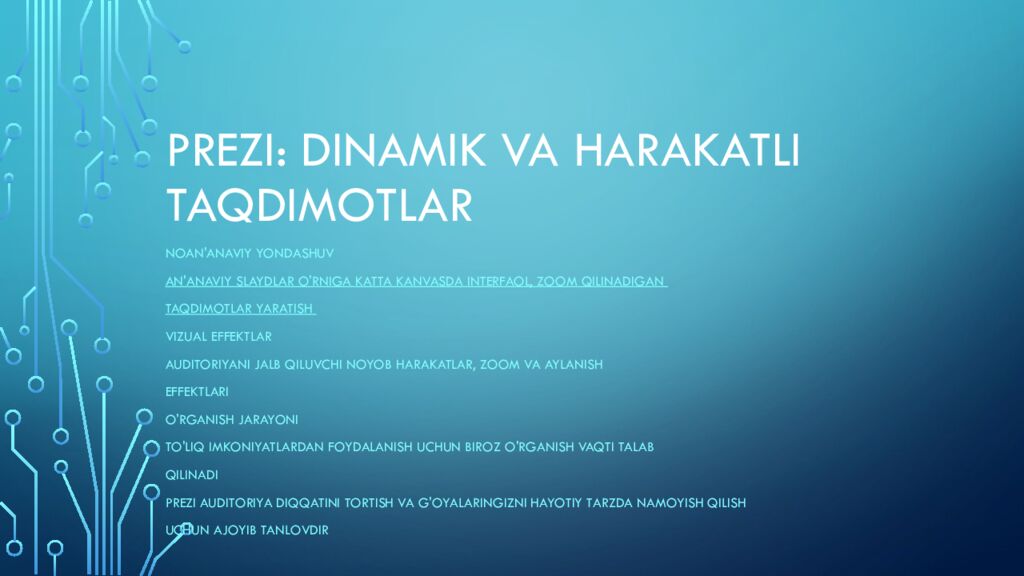 PREZI: DINAMIK VA HARAKATLI TAQDIMOTLAR

NOAN'ANAVIY YONDASHUV

AN'ANAVIY SLAYDLAR O'RNIGA KATTA KANVASDA INTERFAOL, ZOOM QILINADIGAN TAQDIMOTLAR YARATISH

VIZUAL EFFEKTLAR

AUDITORIYANI JALB QILUVCHI NOYOB HARAKATLAR, ZOOM VA AYLANISH EFFEKTLARI

O'RGANISH JARAYONI

TO'LIQ IMKONIYATLARDAN FOYDALANISH UCHUN BIROZ O'RGANISH VAQTI TALAB QILINADI

PREZI AUDITORIYA DIQQATINI TORTISH VA G'OYALARINGIZNI HAYOTIY TARZDA NAMOYISH QILISH UCHUN AJOYIB TANLOVDIR